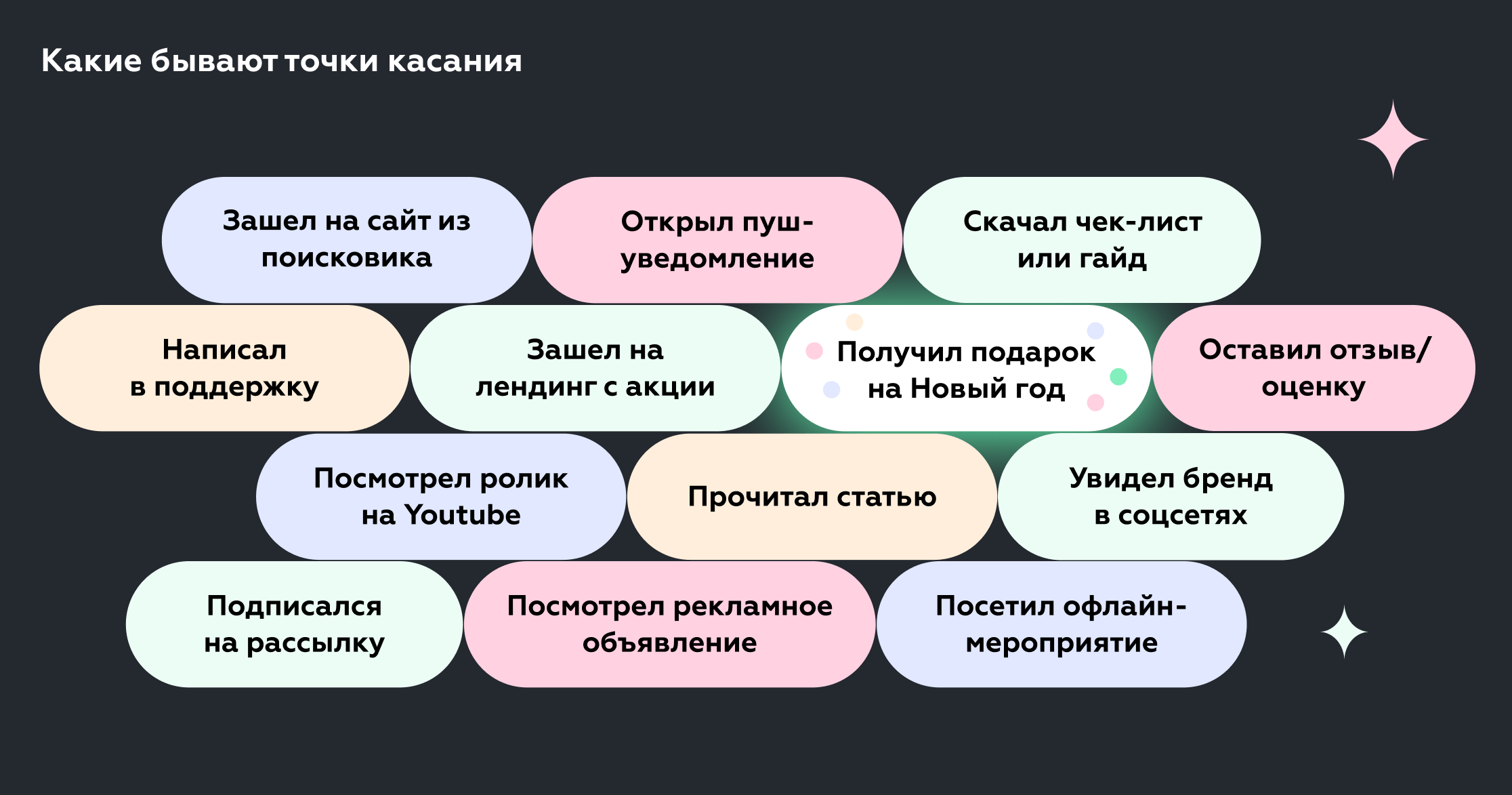 Какие бывают точки касания

Зашел на сайт из поисковика

Открыл пуш-уведомление

Скачал чек-лист или гайд

Написал в поддержку

Зашел на лендинг с акции

Получил подарок на Новый год

Оставил отзыв/оценку

Посмотрел ролик на Youtube

Прочитал статью

Увидел бренд в соцсетях

Подписался на рассылку

Посмотрел рекламное объявление

Посетил офлайн-мероприятие